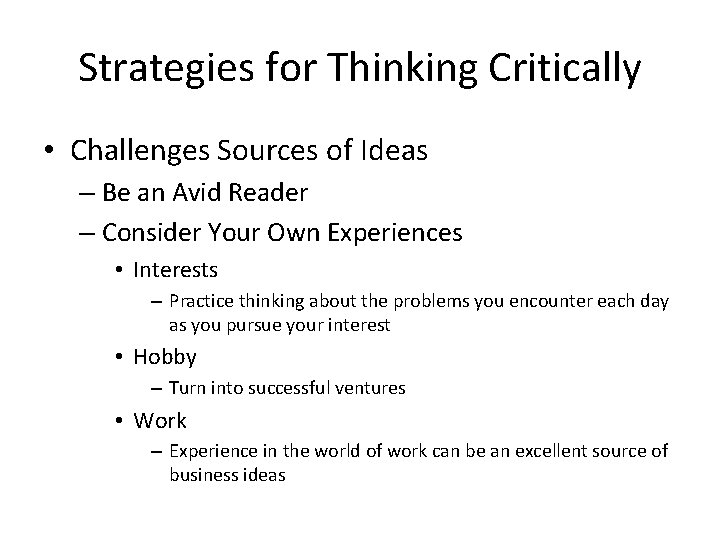 Strategies for Thinking Critically

• Challenges Sources of Ideas
– Be an Avid Reader
– Consider Your Own Experiences
• Interests
– Practice thinking about the problems you encounter each day as you pursue your interest
• Hobby
– Turn into successful ventures
• Work
– Experience in the world of work can be an excellent source of business ideas